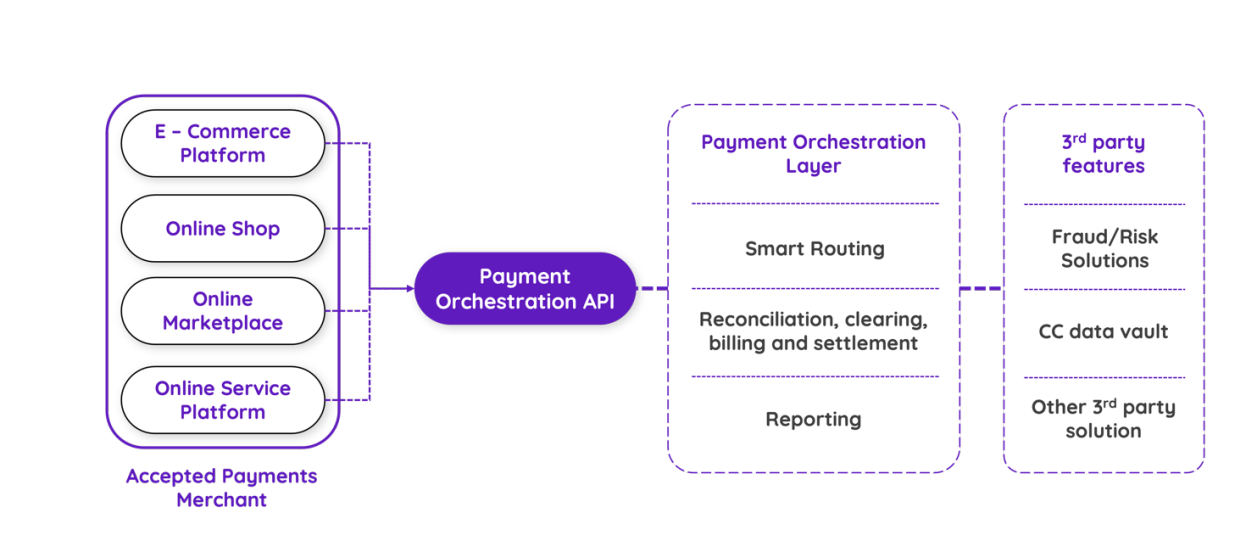 E – Commerce Platform

Online Shop

Online Marketplace

Online Service Platform

Accepted Payments Merchant

Payment Orchestration API

Payment Orchestration Layer

Smart Routing

Reconciliation, clearing, billing and settlement

Reporting

3rd party features

Fraud/Risk Solutions

CC data vault

Other 3rd party solution